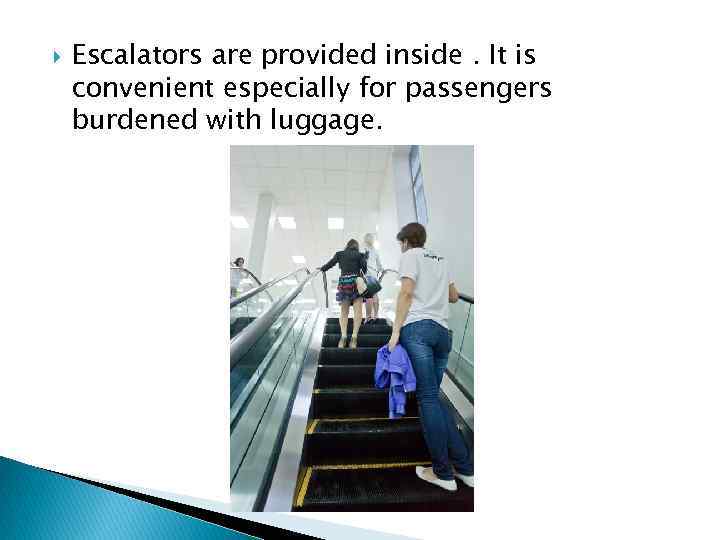 Escalators are provided inside . It is convenient especially for passengers burdened with luggage.